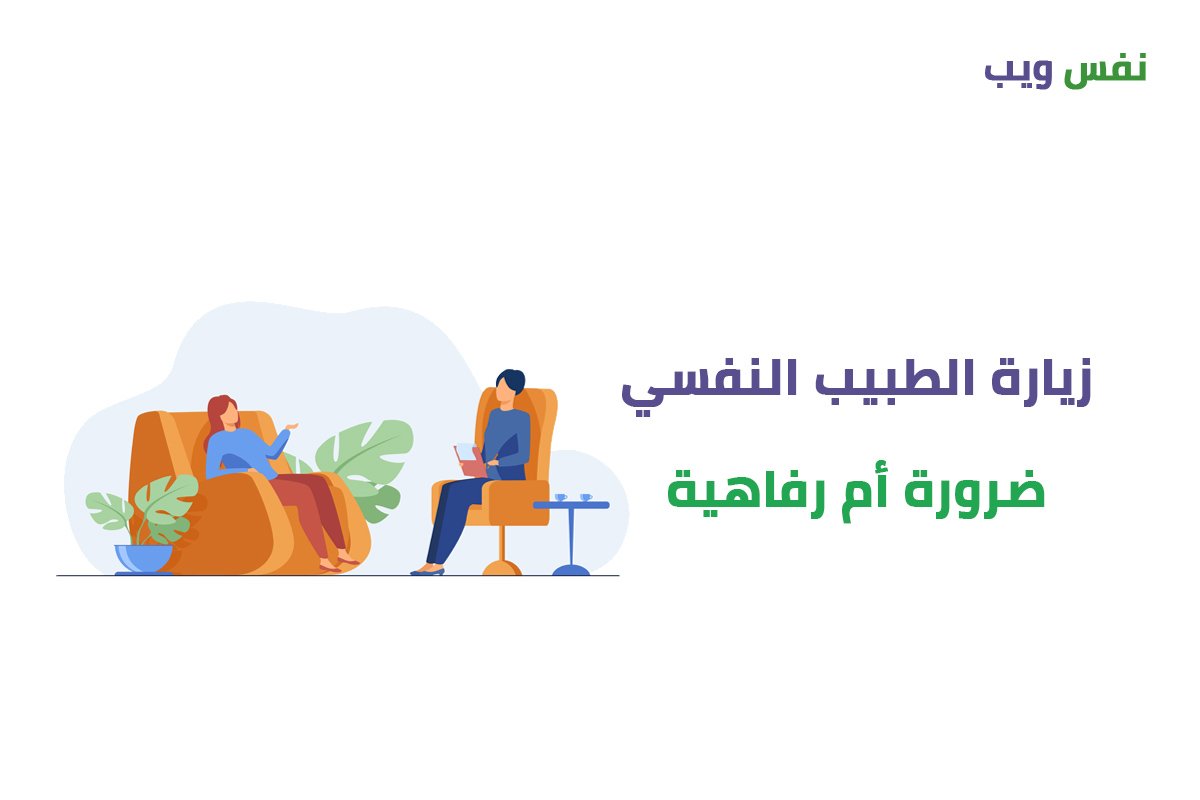 نفس ويب

زيارة الطبيب النفسي

ضرورة أم رفاهية